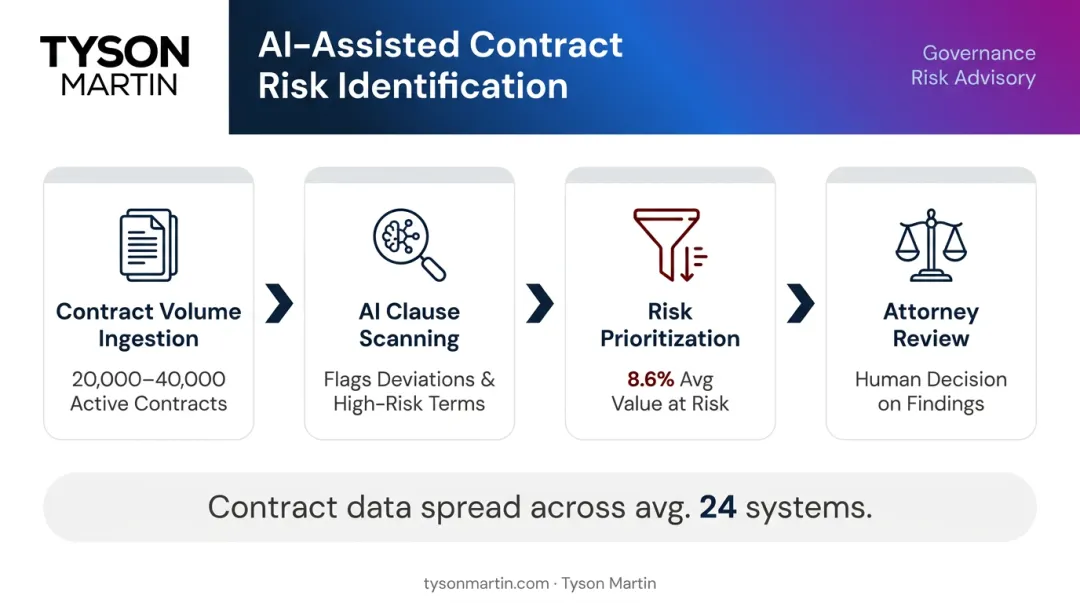 TYSON
MARTIN

AI-Assisted Contract Risk Identification

Governance
Risk Advisory

Contract Volume Ingestion

20,000–40,000 Active Contracts

AI Clause Scanning

Flags Deviations & High-Risk Terms

Risk Prioritization

8.6% Avg Value at Risk

Attorney Review

Human Decision on Findings

Contract data spread across avg. 24 systems.

tysonmartin.com · Tyson Martin